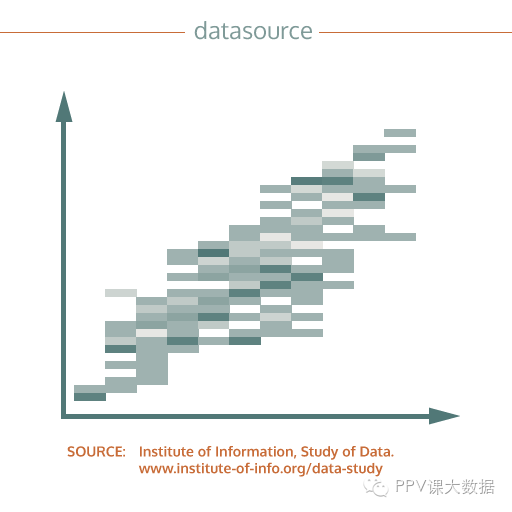 datasource

SOURCE: Institute of Information, Study of Data. www.institute-of-info.org/data-study

PPV课大数据